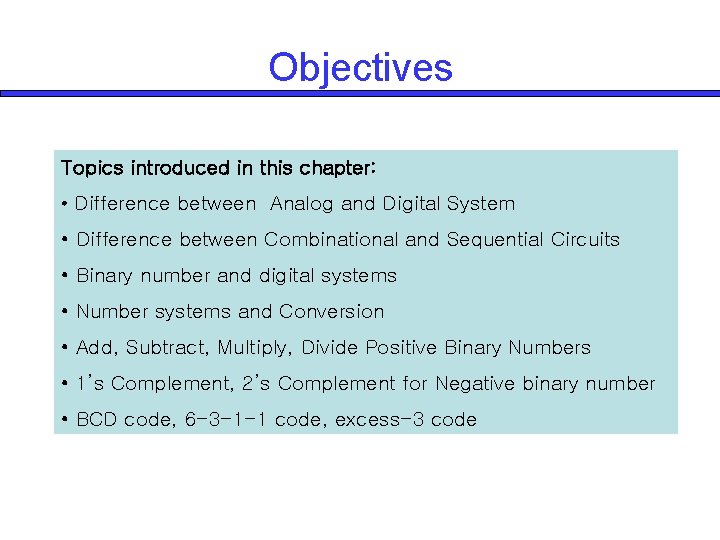 Objectives

Topics introduced in this chapter:

• Difference between Analog and Digital System

• Difference between Combinational and Sequential Circuits

• Binary number and digital systems

• Number systems and Conversion

• Add, Subtract, Multiply, Divide Positive Binary Numbers

• 1's Complement, 2's Complement for Negative binary number

• BCD code, 6-3-1-1 code, excess-3 code